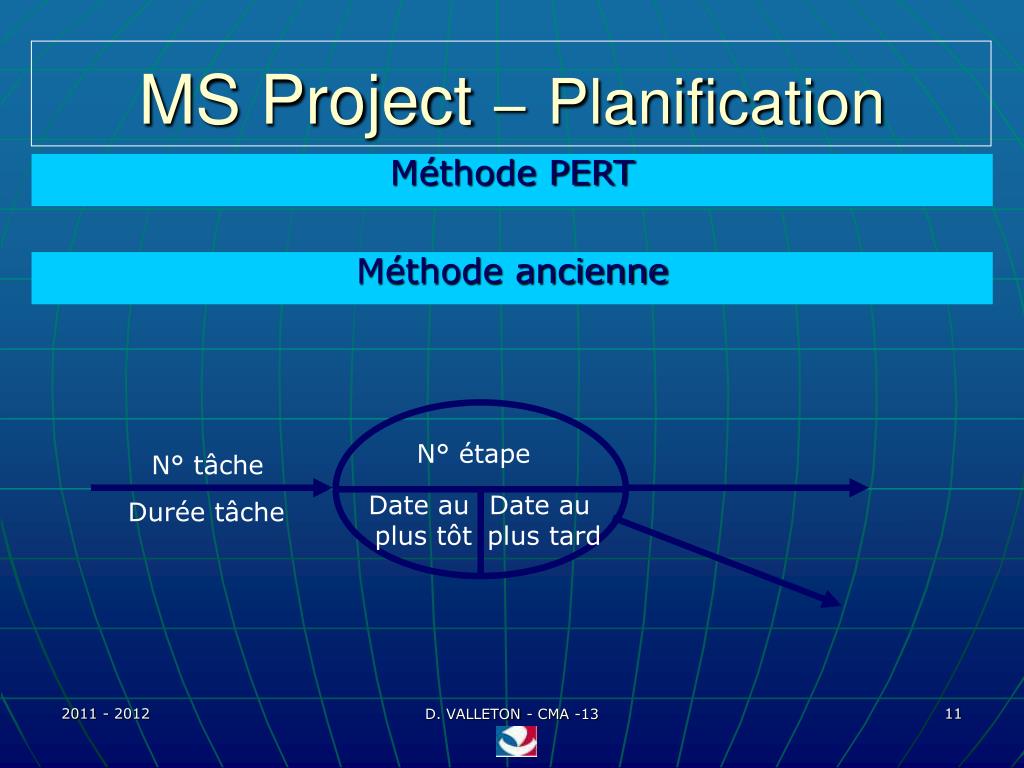 MS Project – Planification

Méthode PERT

Méthode ancienne

N° tâche

Durée tâche

N° étape

Date au plus tôt

Date au plus tard

2011 - 2012

D. VALLETON - CMA -13

11